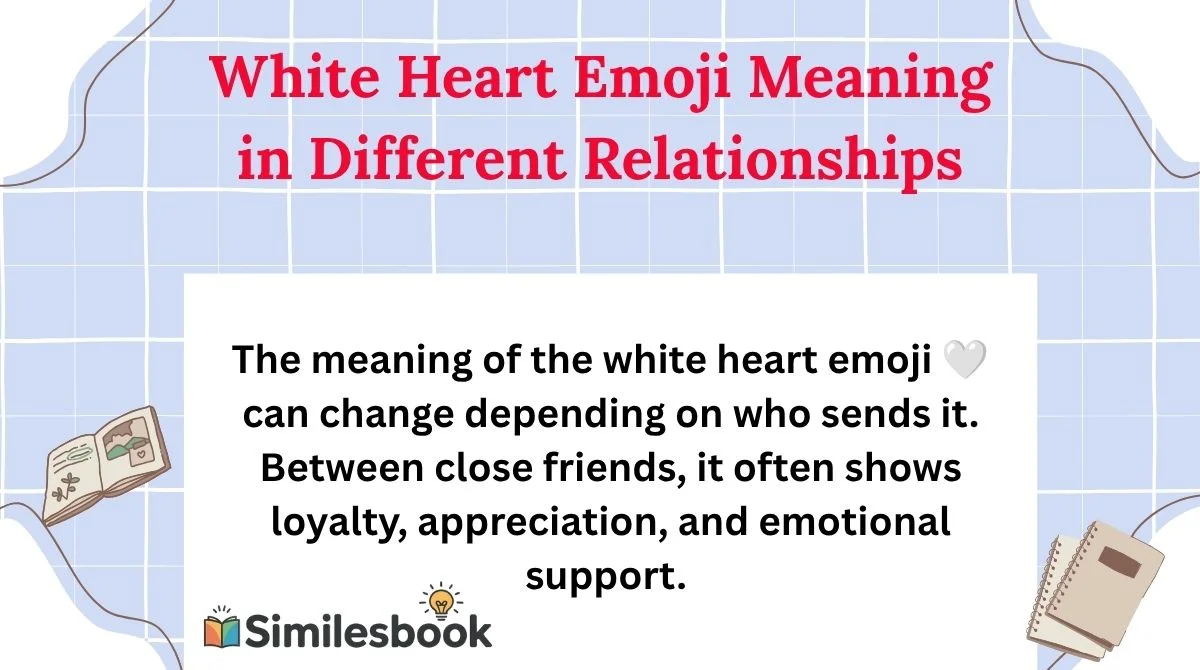 White Heart Emoji Meaning in Different Relationships

The meaning of the white heart emoji 🤍 can change depending on who sends it. Between close friends, it often shows loyalty, appreciation, and emotional support.

Similesbook